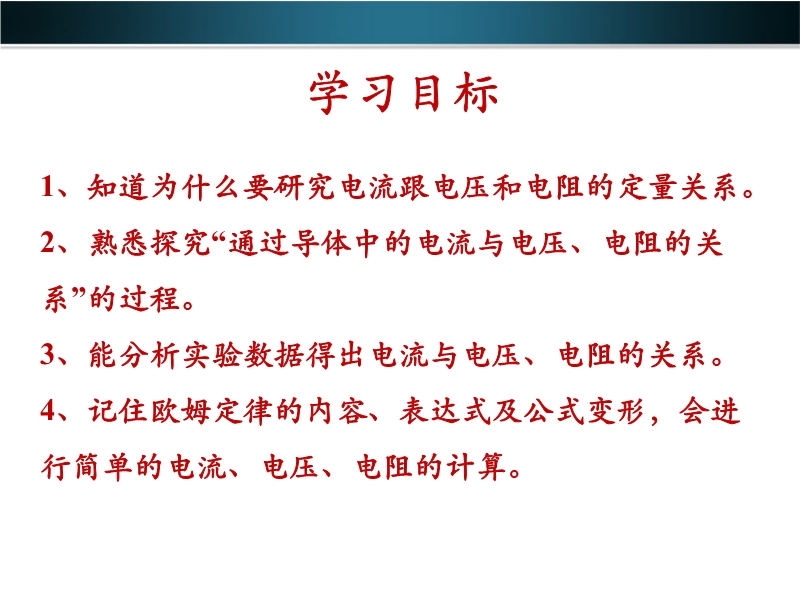 学习目标

1、知道为什么要研究电流跟电压和电阻的定量关系。

2、熟悉探究“通过导体中的电流与电压、电阻的关系”的过程。

3、能分析实验数据得出电流与电压、电阻的关系。

4、记住欧姆定律的内容、表达式及公式变形，会进行简单的电流、电压、电阻的计算。